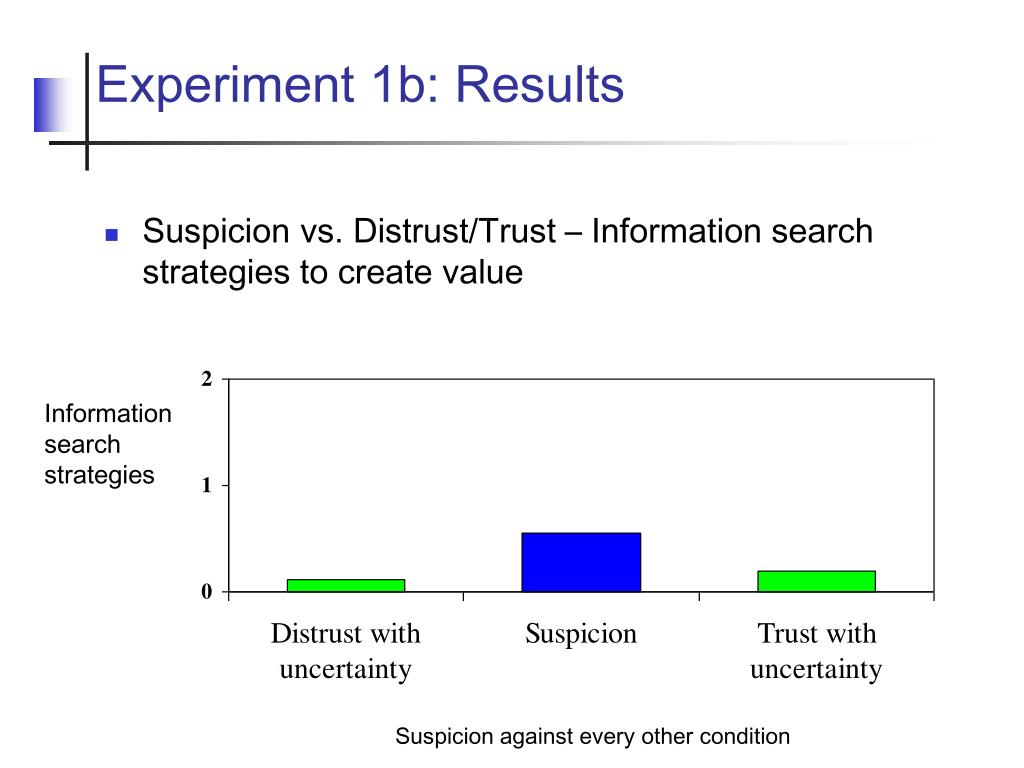 Experiment 1b: Results

Suspicion vs. Distrust/Trust – Information search strategies to create value

Information search strategies

2
1
0

Distrust with uncertainty
Suspicion
Trust with uncertainty

Suspicion against every other condition